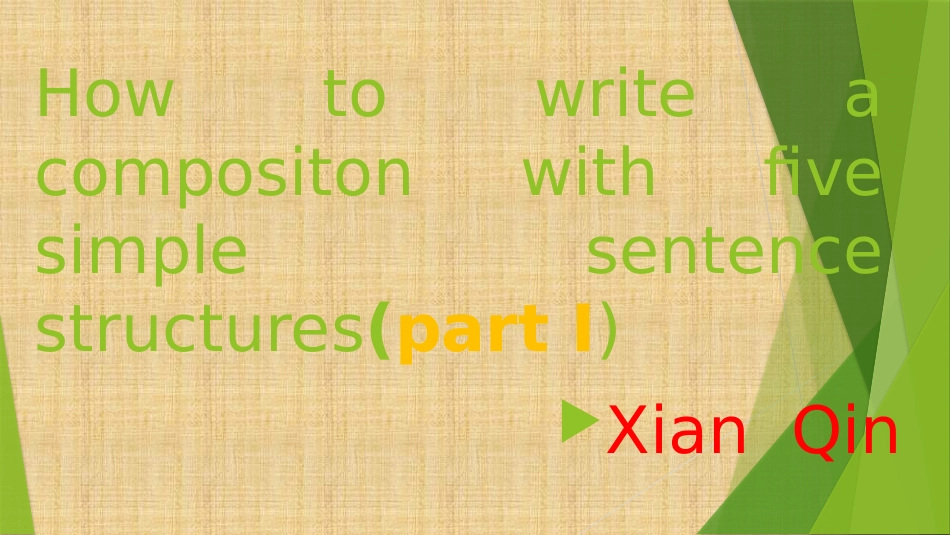 How to write a compositon with five simple sentence structures(part I)

Xian Qin